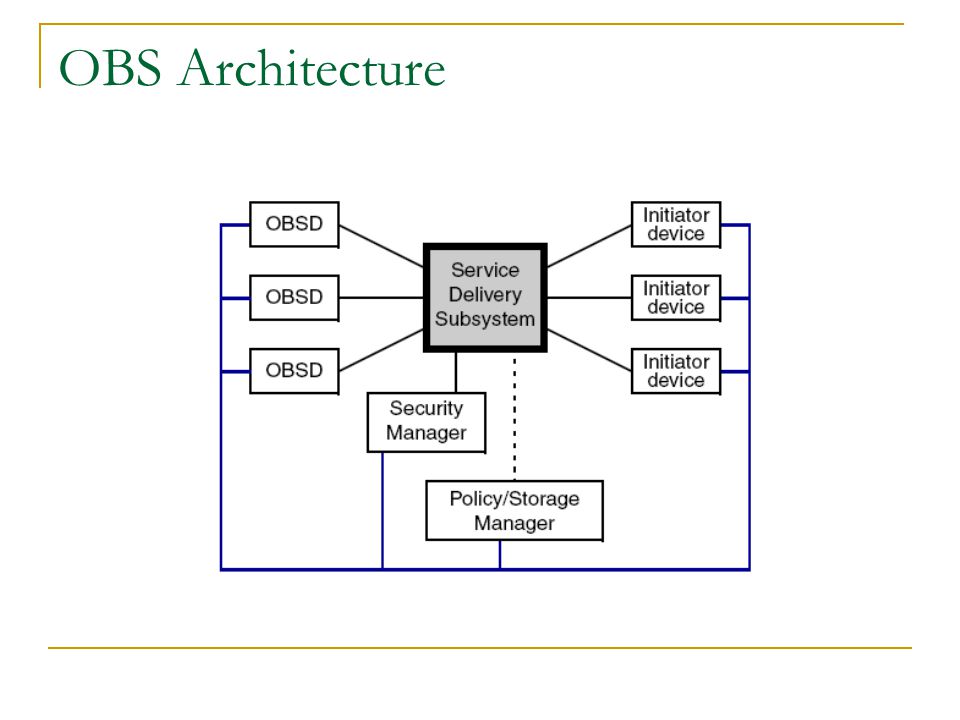 OBS Architecture

OBSD

OBSD

OBSD

Service Delivery Subsystem

Initiator device

Initiator device

Initiator device

Security Manager

Policy/Storage Manager